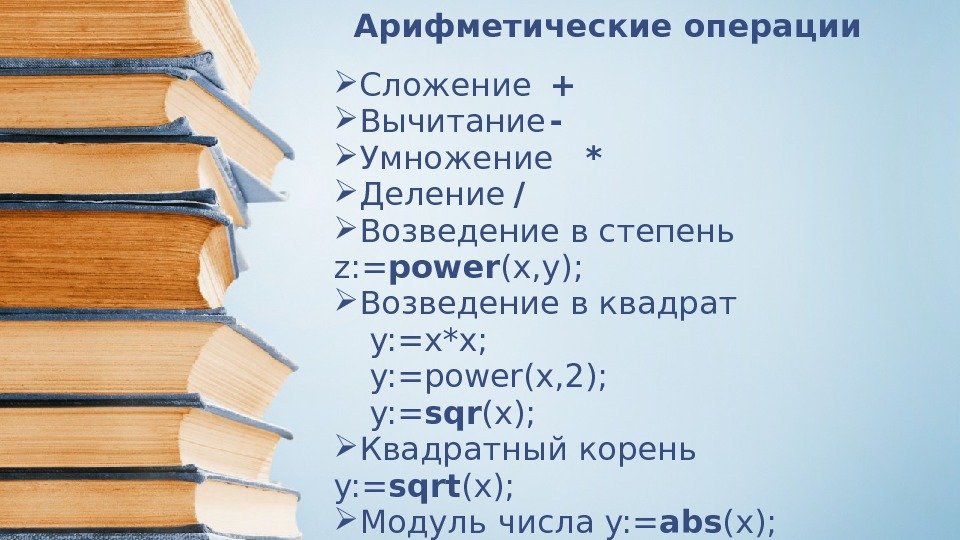 Арифметические операции

➢Сложение +
➢Вычитание-
➢Умножение *
➢Деление /
➢Возведение в степень
z:=power(x,y);
➢Возведение в квадрат
y:=x*x;
y:=power(x,2);
y:=sqr(x);
➢Квадратный корень
y:=sqrt(x);
➢Модуль числа y:=abs(x);